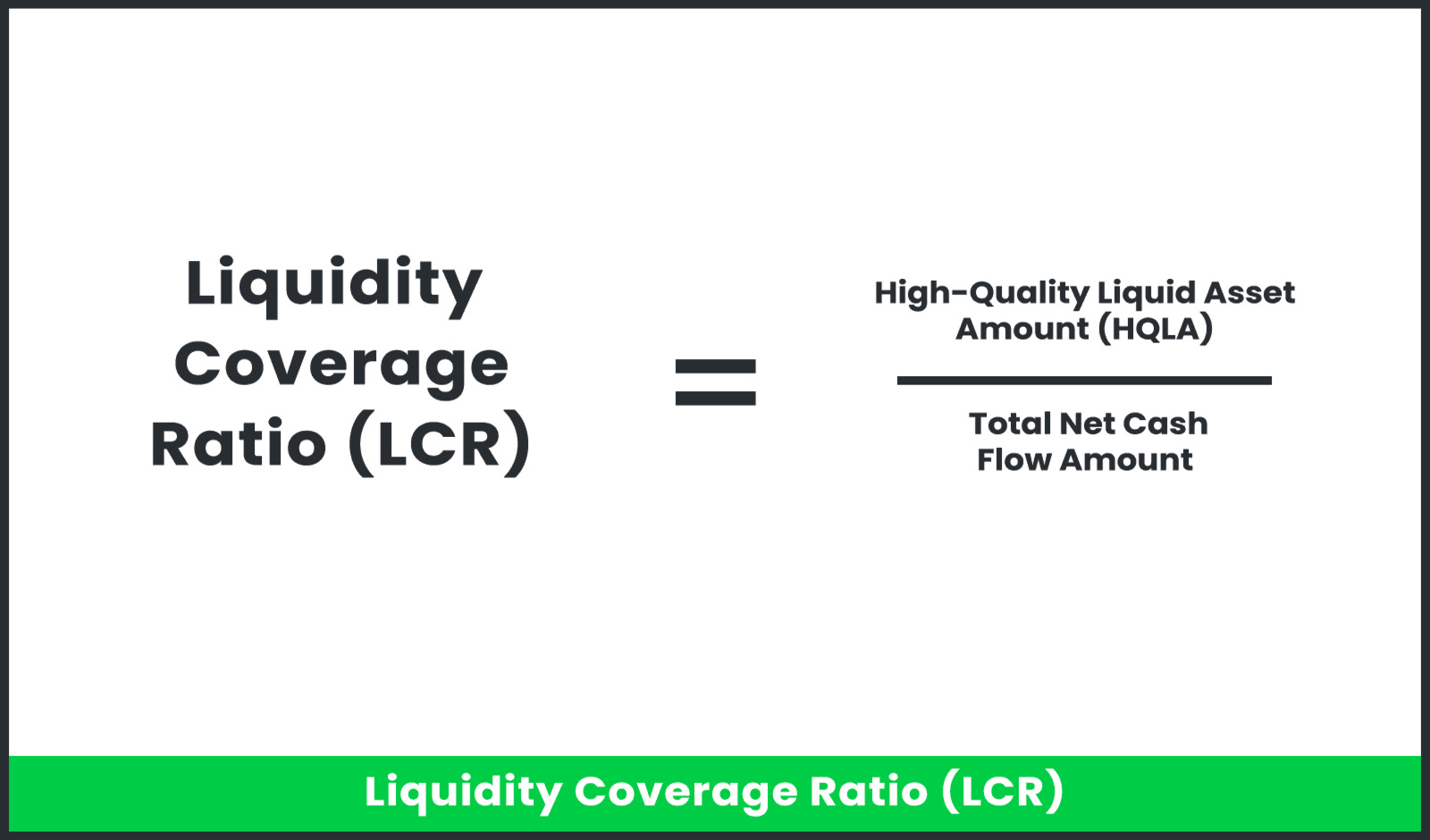 $\text{Liquidity Coverage Ratio (LCR)} = \frac{\text{High-Quality Liquid Asset Amount (HQLA)}}{\text{Total Net Cash Flow Amount}}$

Liquidity Coverage Ratio (LCR)